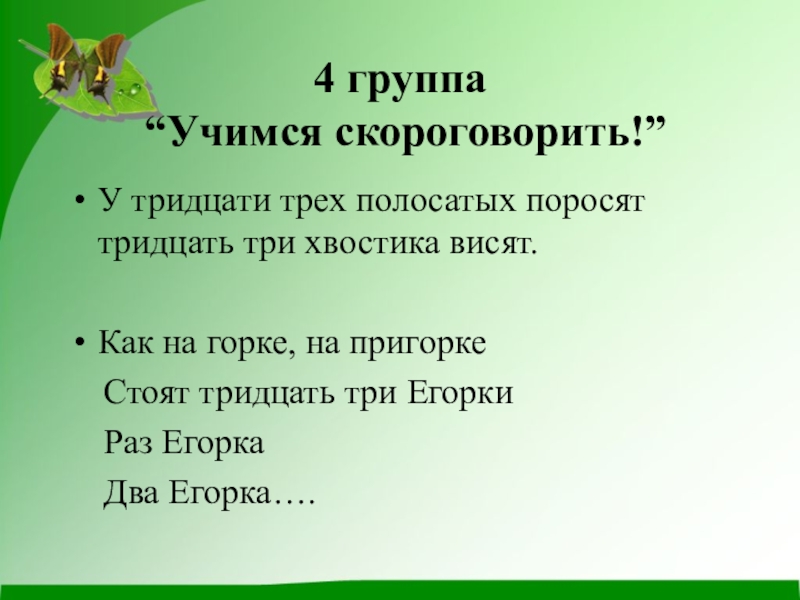 4 группа
“Учимся скороговорить!”

• У тридцати трех полосатых поросят тридцать три хвостика висят.

• Как на горке, на пригорке
Стоят тридцать три Егорки
Раз Егорка
Два Егорка….